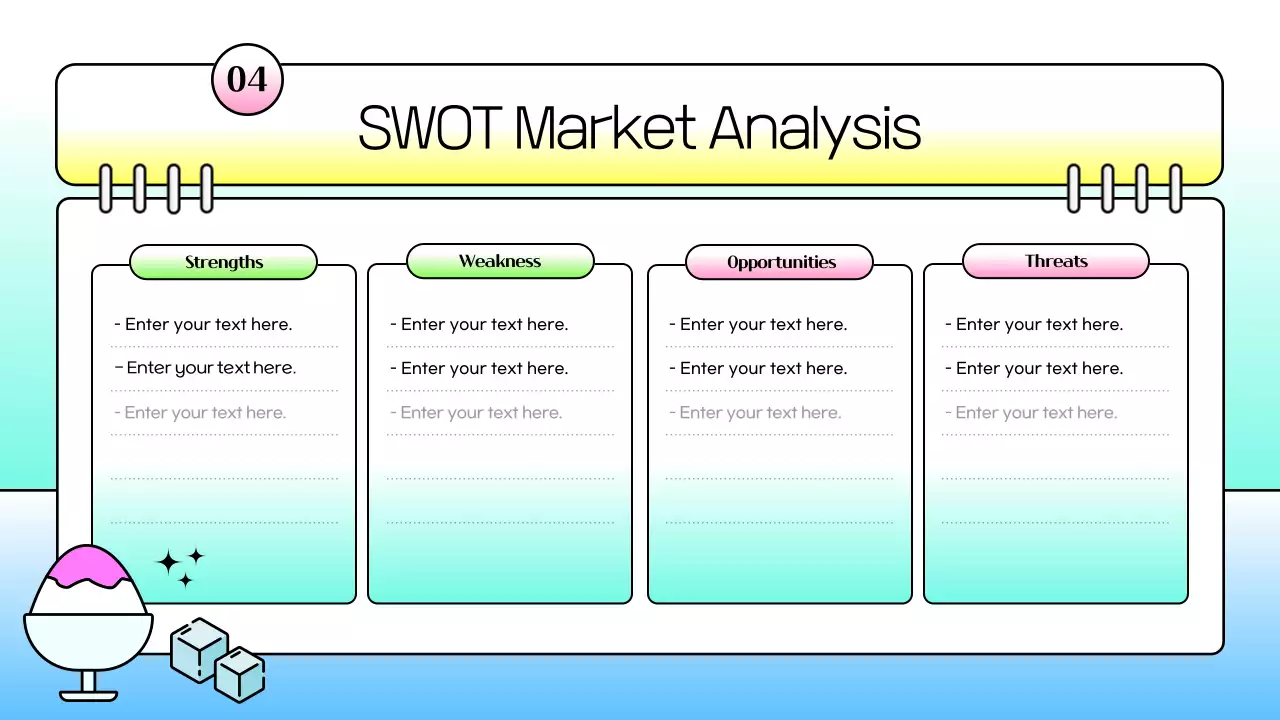 04

SWOT Market Analysis

Strengths

- Enter your text here.

- Enter your text here.

- Enter your text here.

Weakness

- Enter your text here.

- Enter your text here.

- Enter your text here.

Opportunities

- Enter your text here.

- Enter your text here.

- Enter your text here.

Threats

- Enter your text here.

- Enter your text here.

- Enter your text here.